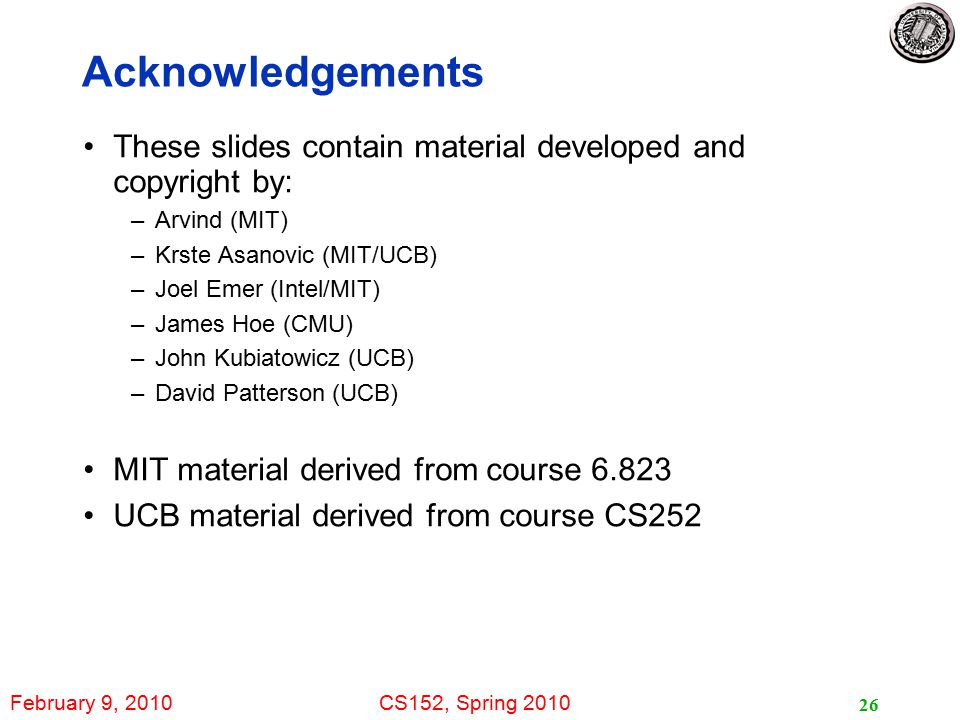 Acknowledgements

• These slides contain material developed and copyright by:
– Arvind (MIT)
– Krste Asanovic (MIT/UCB)
– Joel Emer (Intel/MIT)
– James Hoe (CMU)
– John Kubiatowicz (UCB)
– David Patterson (UCB)

• MIT material derived from course 6.823
• UCB material derived from course CS252

February 9, 2010 CS152, Spring 2010 26